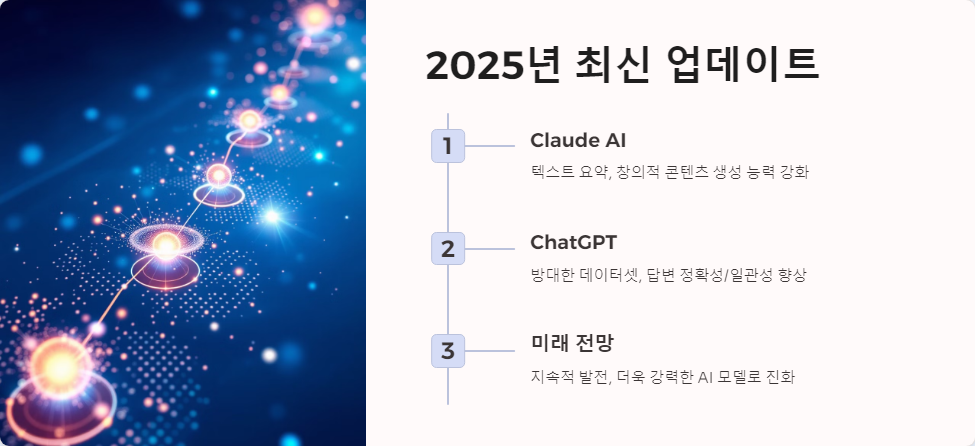 2025년 최신 업데이트

1

Claude AI

텍스트 요약, 창의적 콘텐츠 생성 능력 강화

2

ChatGPT

방대한 데이터셋, 답변 정확성/일관성 향상

3

미래 전망

지속적 발전, 더욱 강력한 AI 모델로 진화